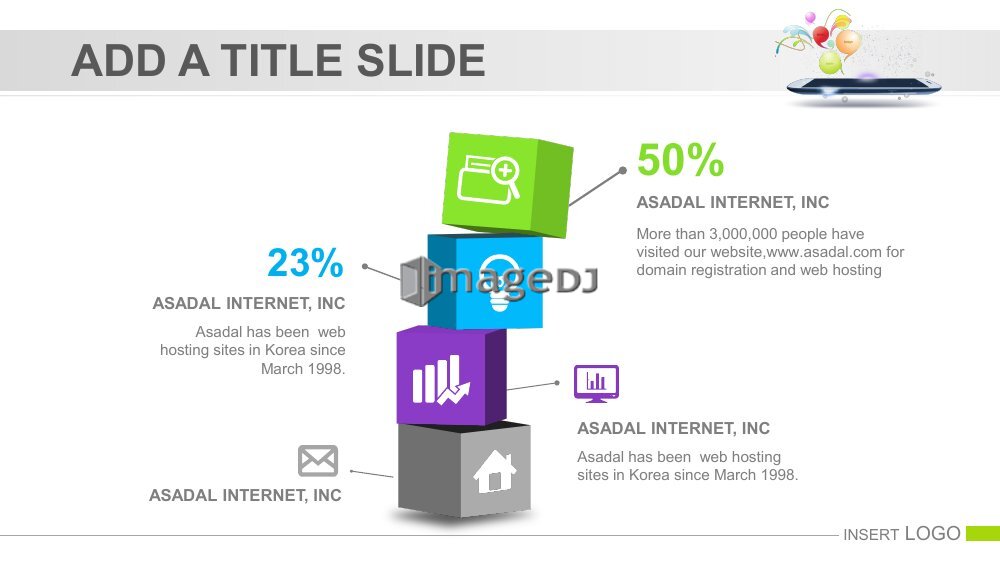 ADD A TITLE SLIDE

50%

ASADAL INTERNET, INC

More than 3,000,000 people have visited our website,www.asadal.com for domain registration and web hosting

23%

ASADAL INTERNET, INC

Asadal has been web hosting sites in Korea since March 1998.

imageDJ

ASADAL INTERNET, INC

Asadal has been web hosting sites in Korea since March 1998.

ASADAL INTERNET, INC

INSERT LOGO